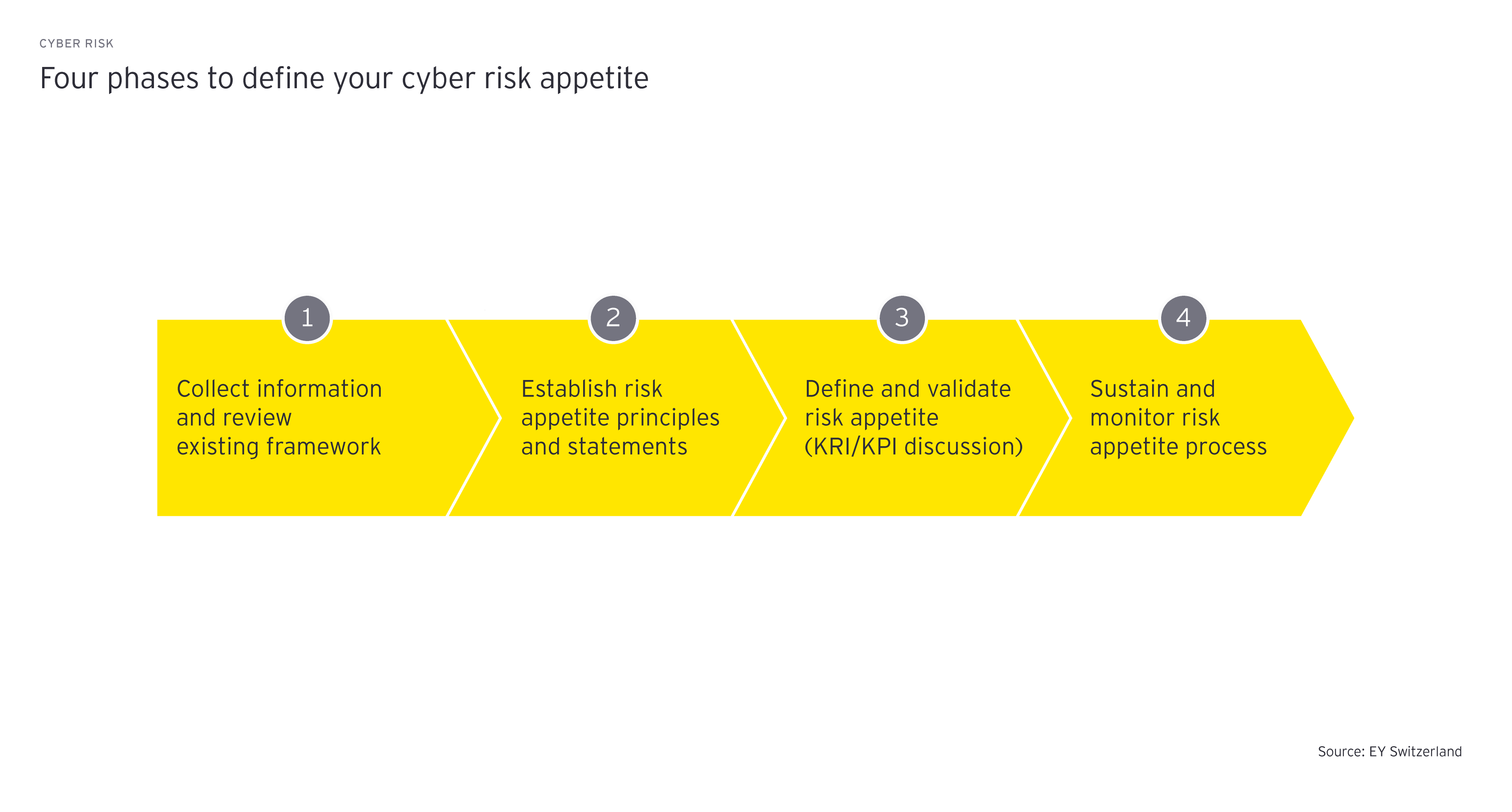 CYBER RISK

Four phases to define your cyber risk appetite

1

Collect information and review existing framework

2

Establish risk appetite principles and statements

3

Define and validate risk appetite (KRI/KPI discussion)

4

Sustain and monitor risk appetite process

Source: EY Switzerland